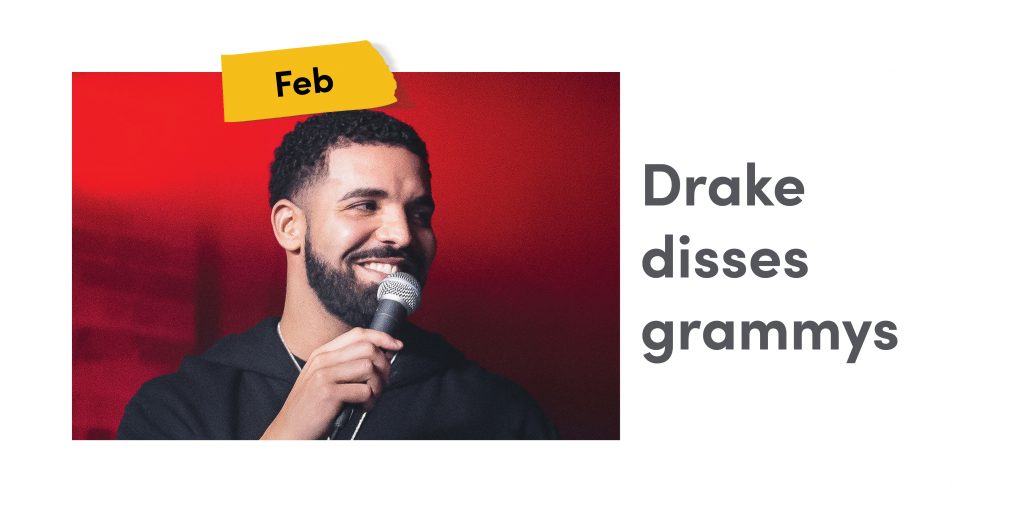 Feb

Drake disses grammys